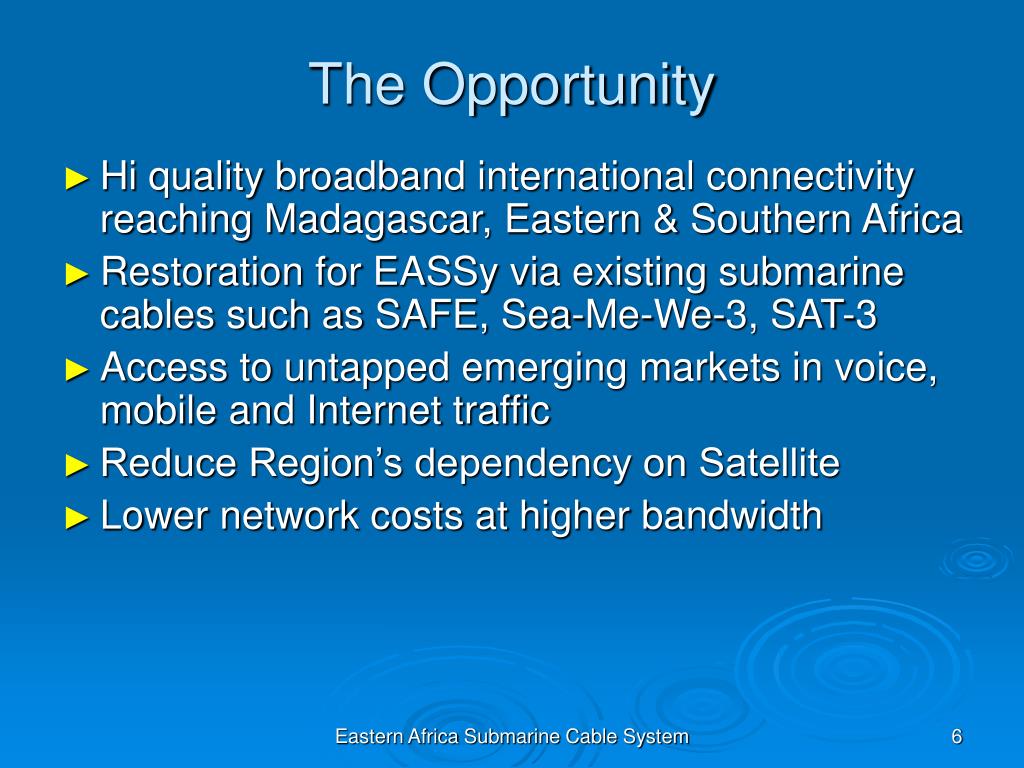 The Opportunity

► Hi quality broadband international connectivity reaching Madagascar, Eastern & Southern Africa

► Restoration for EASSy via existing submarine cables such as SAFE, Sea-Me-We-3, SAT-3

► Access to untapped emerging markets in voice, mobile and Internet traffic

► Reduce Region's dependency on Satellite

► Lower network costs at higher bandwidth

Eastern Africa Submarine Cable System

6